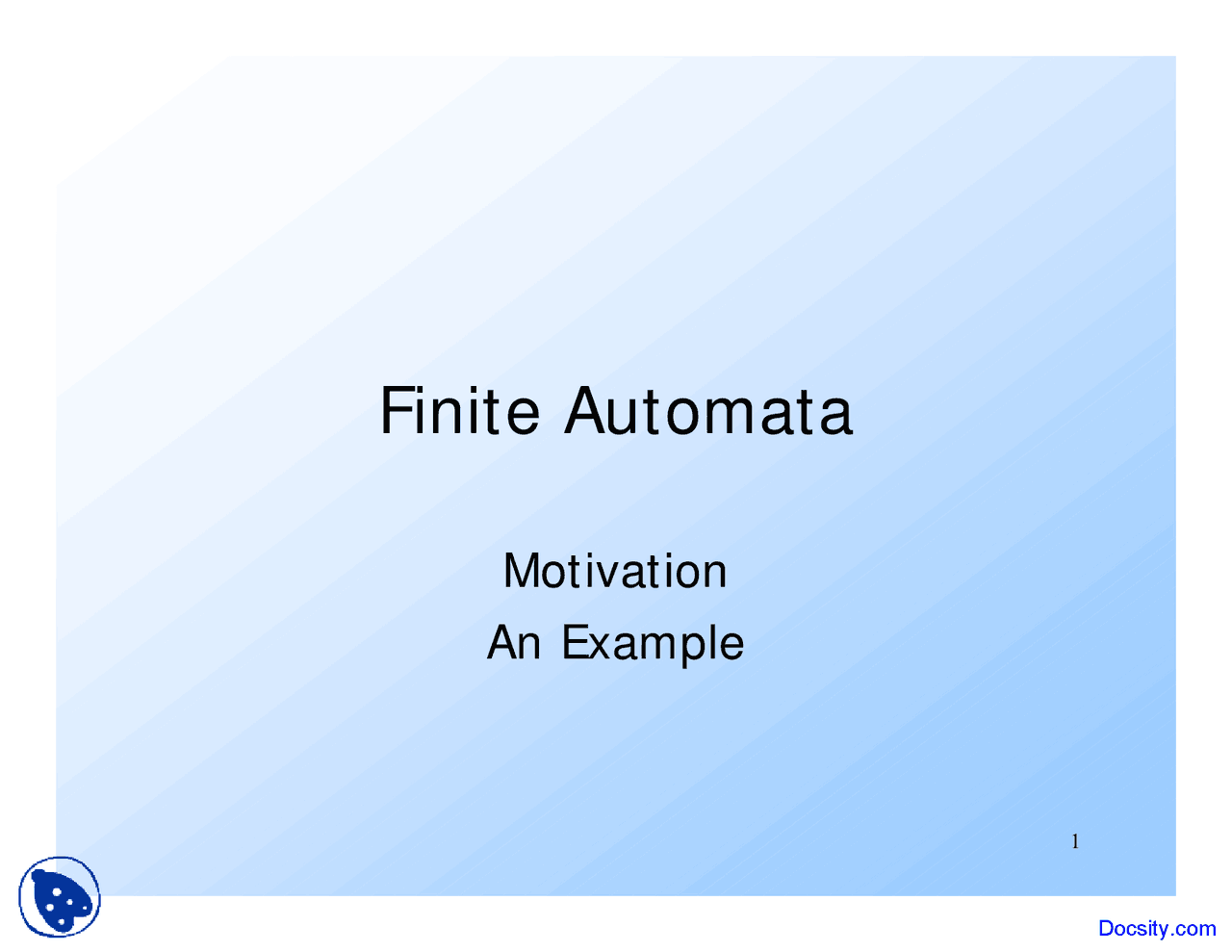 Finite Automata

Motivation

An Example

1

Docsity.com